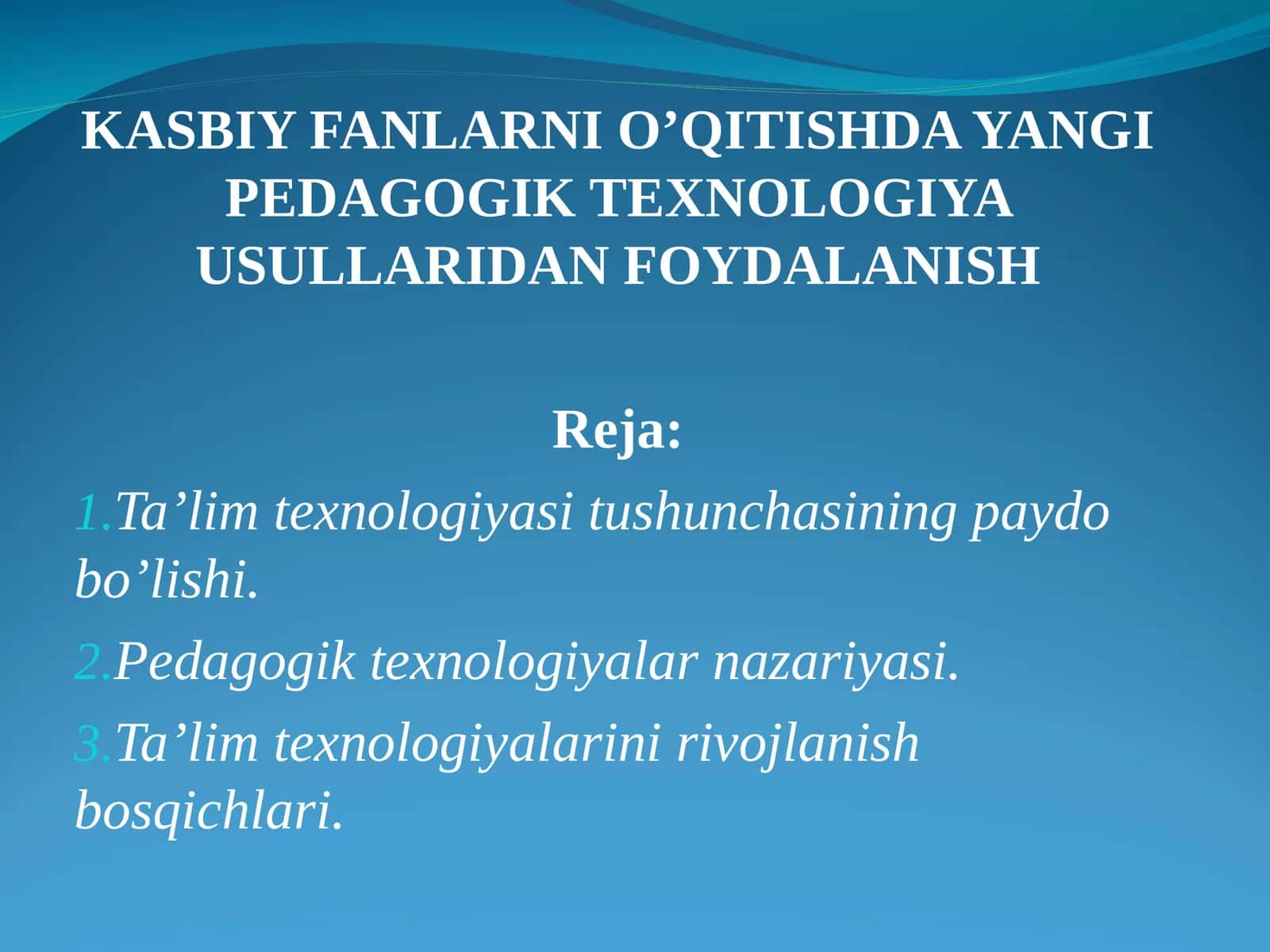 KASBIY FANLARNI O’QITISHDA YANGI PEDAGOGIK TEXNOLOGIYA USULLARIDAN FOYDALANISH

Reja:

1.Ta’lim texnologiyasi tushunchasining paydo bo’lishi.

2.Pedagogik texnologiyalar nazariyasi.

3.Ta’lim texnologiyalarini rivojlanish bosqichlari.